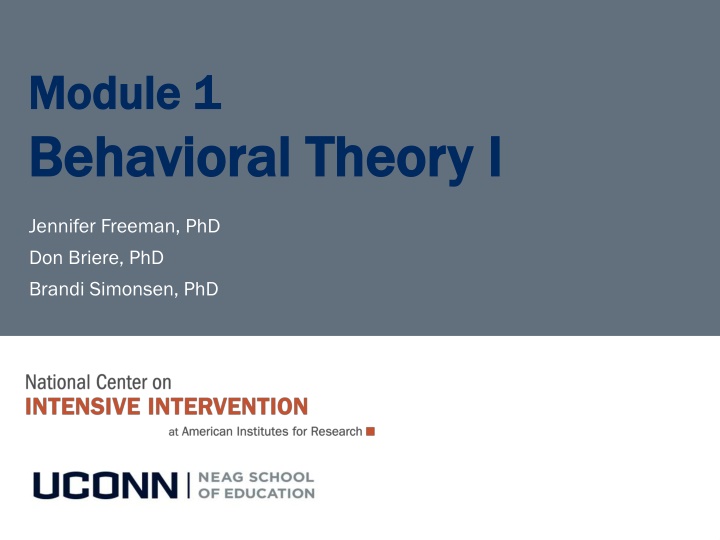 Module 1
Behavioral Theory I

Jennifer Freeman, PhD
Don Briere, PhD
Brandi Simonsen, PhD

National Center on
INTENSIVE INTERVENTION
at American Institutes for Research

UCONN | NEAG SCHOOL OF EDUCATION